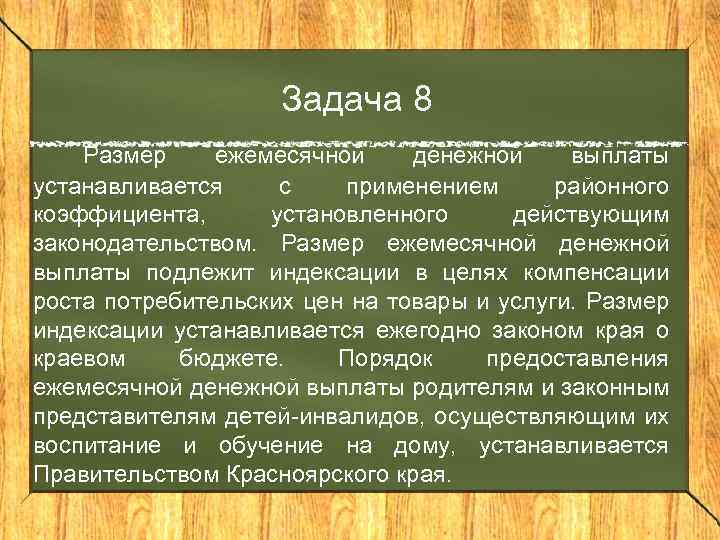 Задача 8

Размер ежемесячной денежной выплаты устанавливается с применением районного коэффициента, установленного действующим законодательством. Размер ежемесячной денежной выплаты подлежит индексации в целях компенсации роста потребительских цен на товары и услуги. Размер индексации устанавливается ежегодно законом края о краевом бюджете. Порядок предоставления ежемесячной денежной выплаты родителям и законным представителям детей-инвалидов, осуществляющим их воспитание и обучение на дому, устанавливается Правительством Красноярского края.